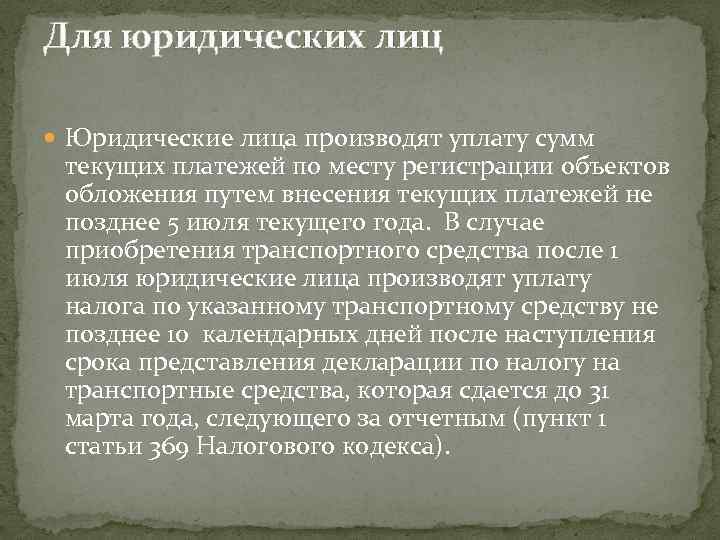 Для юридических лиц

Юридические лица производят уплату сумм текущих платежей по месту регистрации объектов обложения путем внесения текущих платежей не позднее 5 июля текущего года. В случае приобретения транспортного средства после 1 июля юридические лица производят уплату налога по указанному транспортному средству не позднее 10 календарных дней после наступления срока представления декларации по налогу на транспортные средства, которая сдается до 31 марта года, следующего за отчетным (пункт 1 статьи 369 Налогового кодекса).